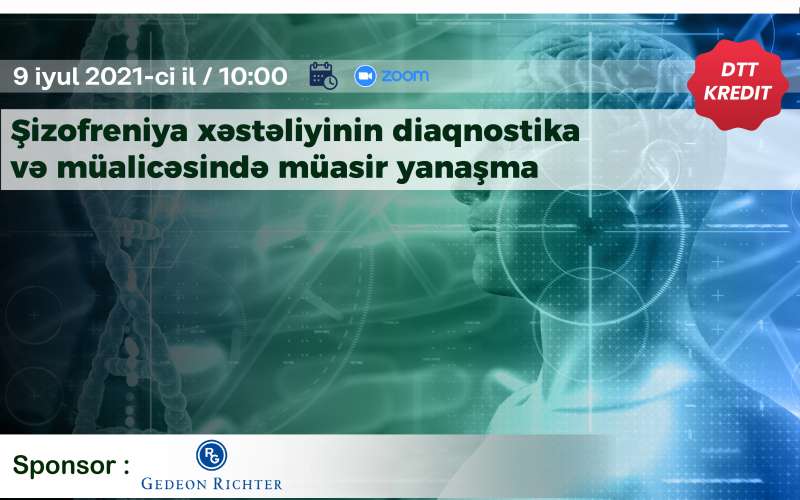 9 iyul 2021-ci il / 10:00

zoom

DTT KREDIT

Şizofreniya xəstəliyinin diaqnostika və müalicəsində müasir yanaşma

Sponsor :

RG

GEDEON RICHTER